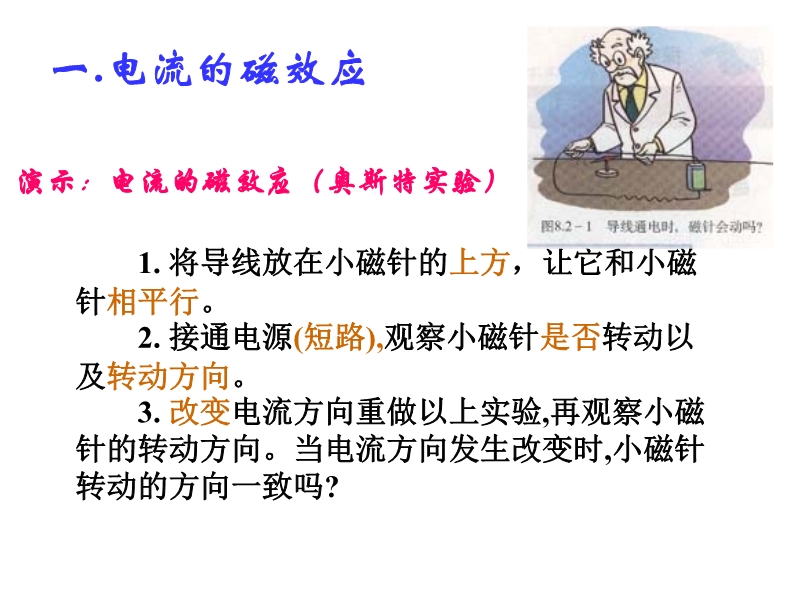 一.电流的磁效应

演示：电流的磁效应（奥斯特实验）

图8.2－1 导线通电时，磁针会动吗?

1. 将导线放在小磁针的上方，让它和小磁针相平行。

2. 接通电源(短路),观察小磁针是否转动以及转动方向。

3. 改变电流方向重做以上实验,再观察小磁针的转动方向。当电流方向发生改变时,小磁针转动的方向一致吗?